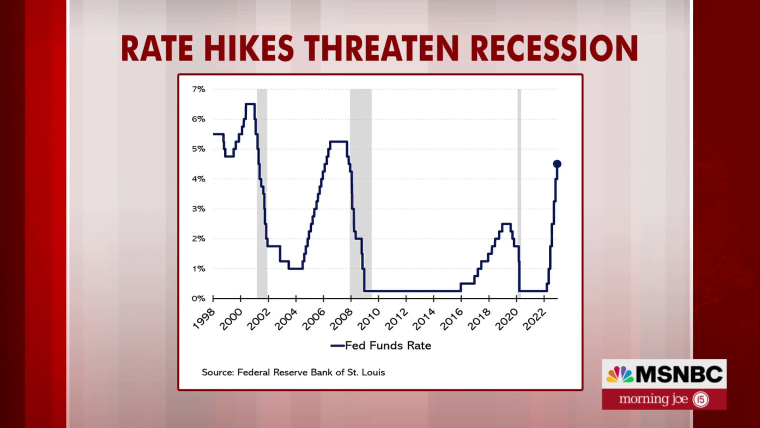 RATE HIKES THREATEN RECESSION

7%
6%
5%
4%
3%
2%
1%
0%

1998 2000 2002 2004 2006 2008 2010 2012 2014 2016 2018 2020 2022

Fed Funds Rate

Source: Federal Reserve Bank of St. Louis

MSNBC
morning joe 15